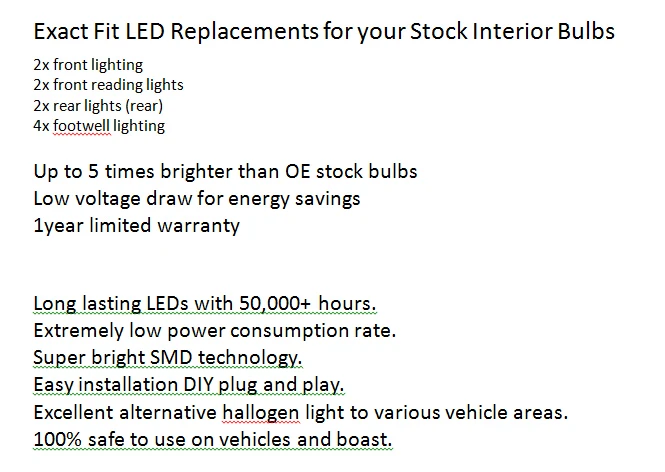 Exact Fit LED Replacements for your Stock Interior Bulbs

2x front lighting
2x front reading lights
2x rear lights (rear)
4x footwell lighting

Up to 5 times brighter than OE stock bulbs
Low voltage draw for energy savings
1year limited warranty

Long lasting LEDs with 50,000+ hours.
Extremely low power consumption rate.
Super bright SMD technology.
Easy installation DIY plug and play.
Excellent alternative hallogen light to various vehicle areas.
100% safe to use on vehicles and boast.